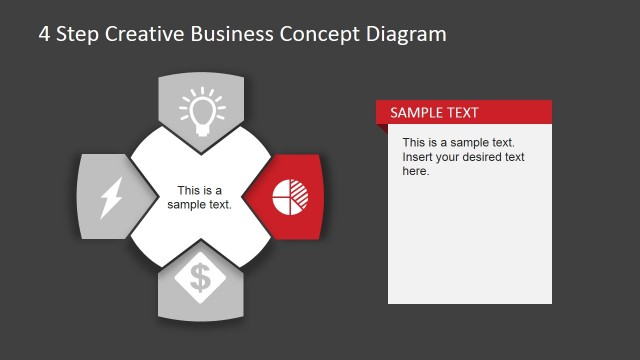 4 Step Creative Business Concept Diagram

This is a sample text.

$

SAMPLE TEXT

This is a sample text. Insert your desired text here.